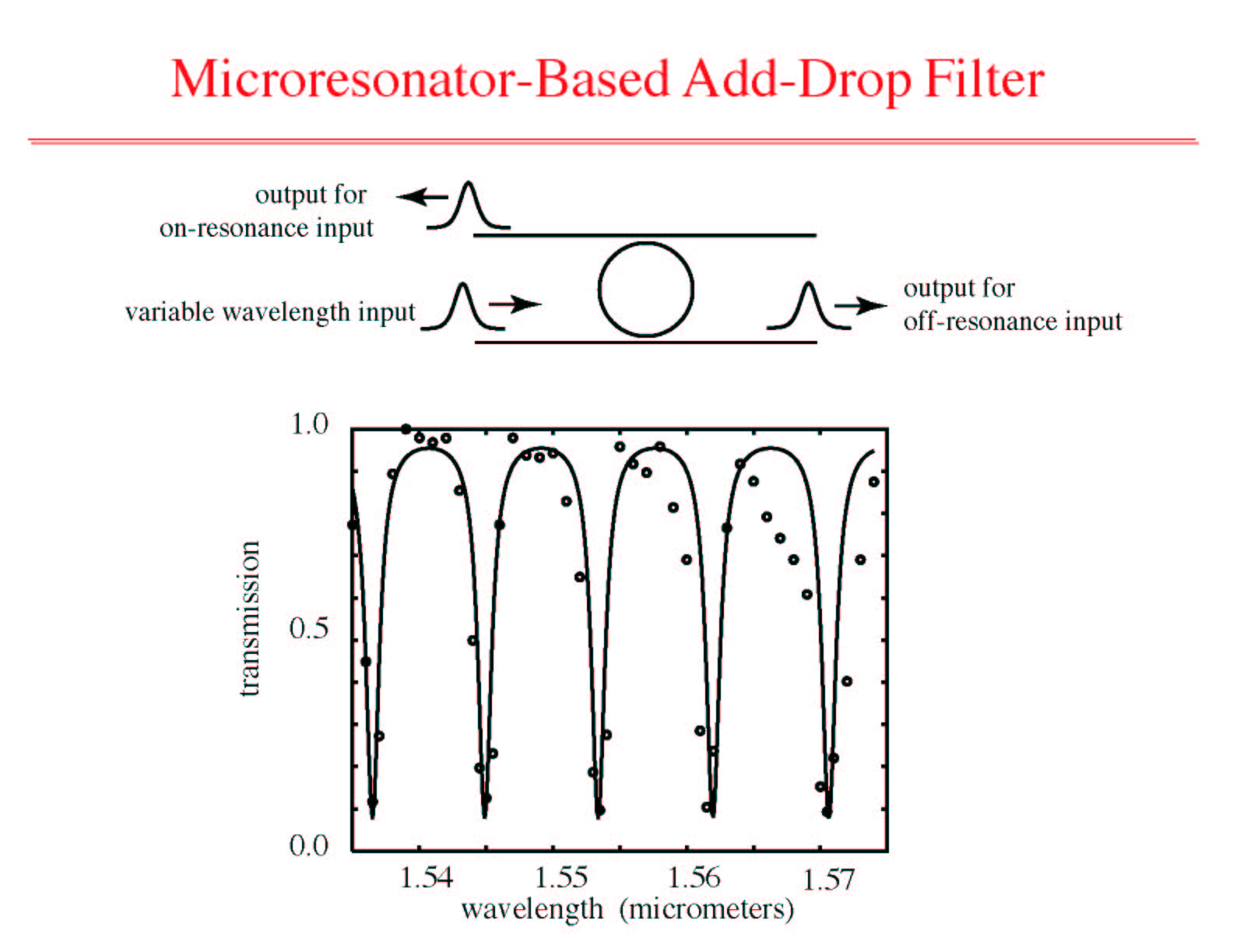 Microresonator-Based Add-Drop Filter

output for on-resonance input

variable wavelength input

output for off-resonance input

1.0

0.5

0.0

transmission

1.54

1.55

1.56

1.57

wavelength (micrometers)